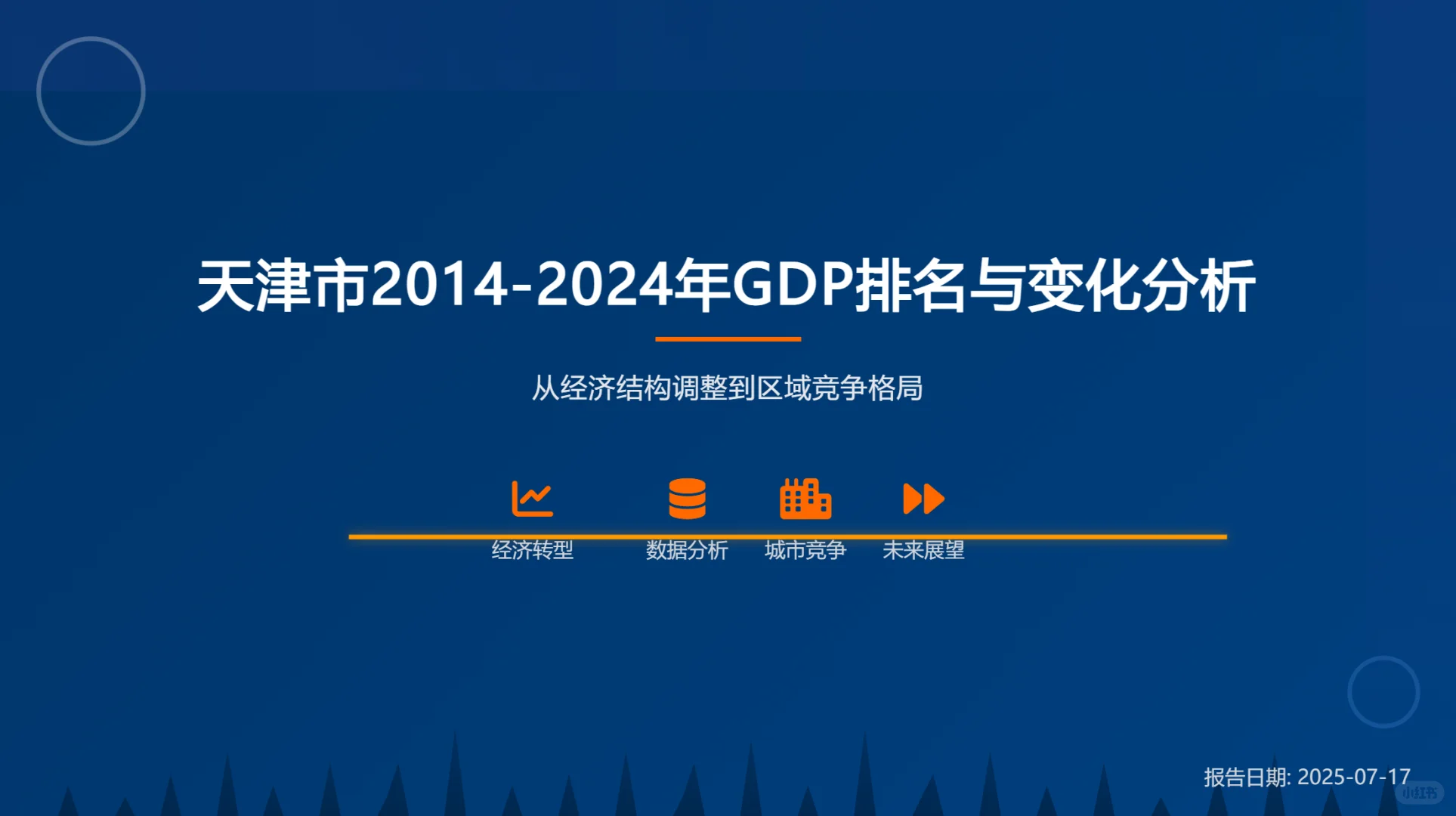 天津市2014-2024年GDP排名与变化分析

从经济结构调整到区域竞争格局

经济转型 数据分析 城市竞争 未来展望

报告日期: 2025-07-17

小红书